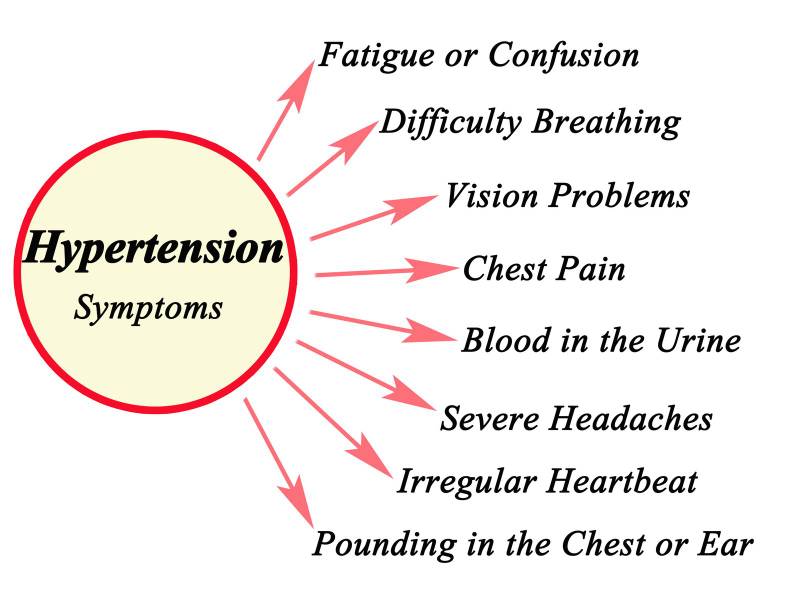 Hypertension
Symptoms

Fatigue or Confusion

Difficulty Breathing

Vision Problems

Chest Pain

Blood in the Urine

Severe Headaches

Irregular Heartbeat

Pounding in the Chest or Ear